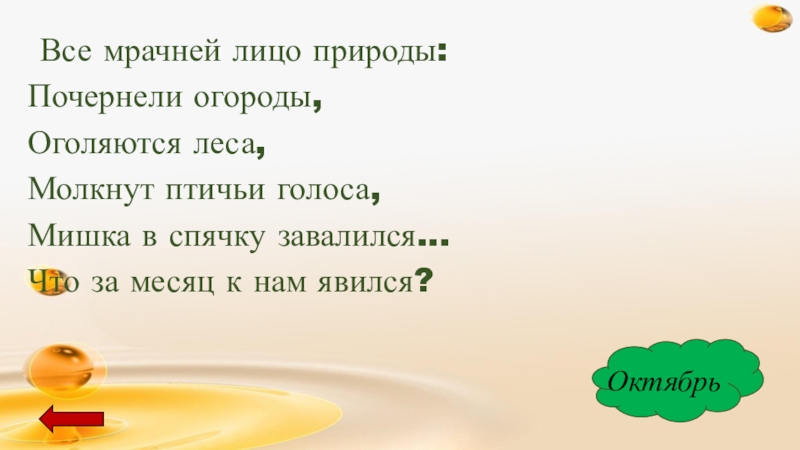 Все мрачней лицо природы:
Почернели огороды,
Оголяются леса,
Молкнут птичьи голоса,
Мишка в спячку завалился…
Что за месяц к нам явился?

Октябрь